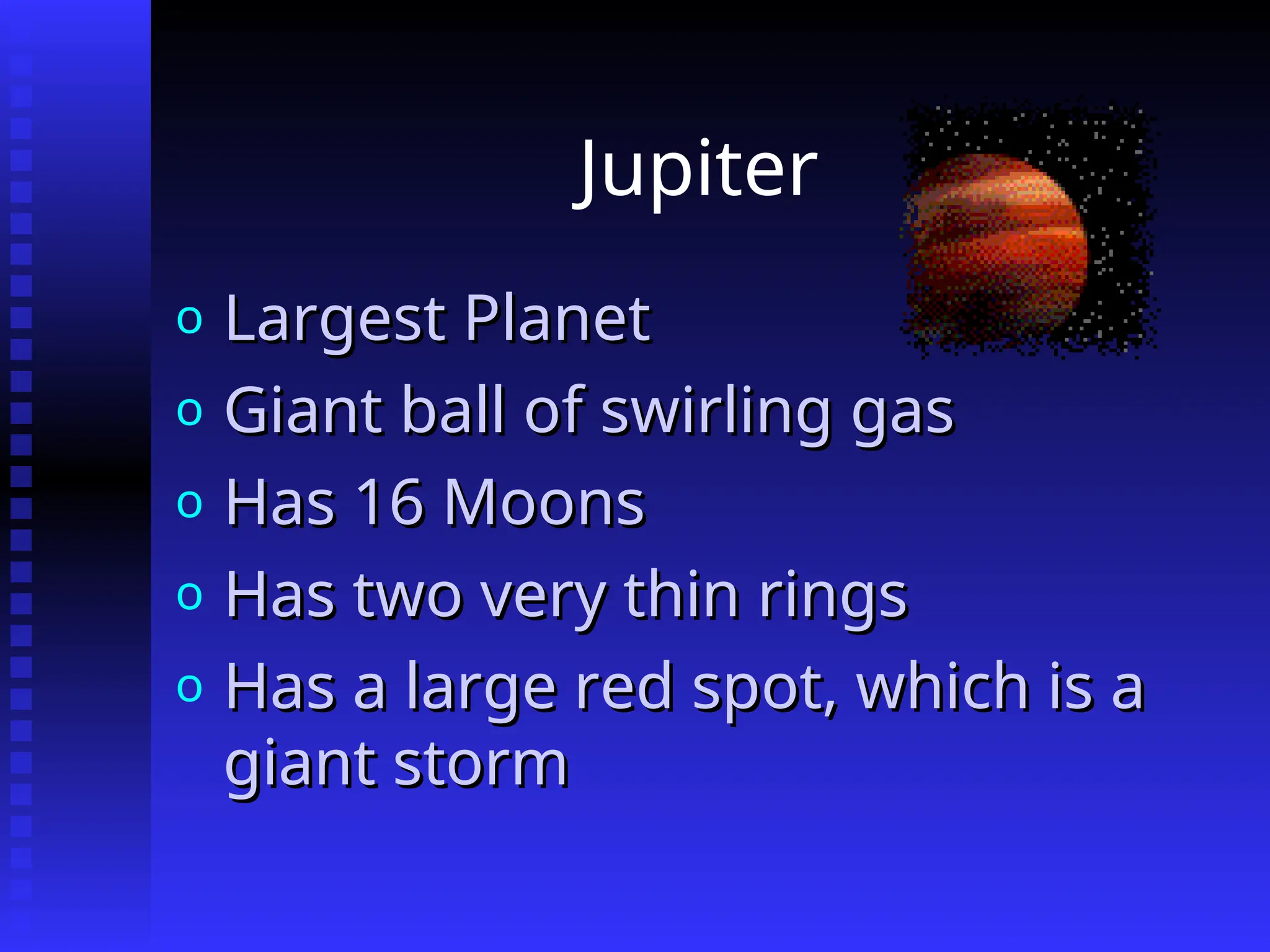 Jupiter

o Largest Planet
o Giant ball of swirling gas
o Has 16 Moons
o Has two very thin rings
o Has a large red spot, which is a giant storm